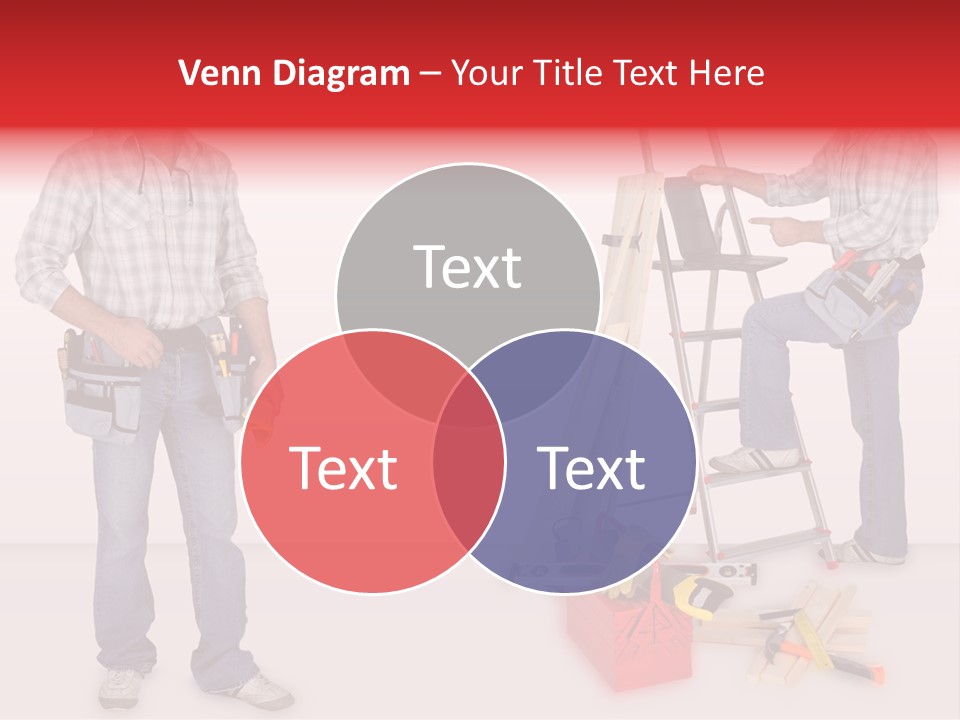 Venn Diagram – Your Title Text Here

Text

Text

Text